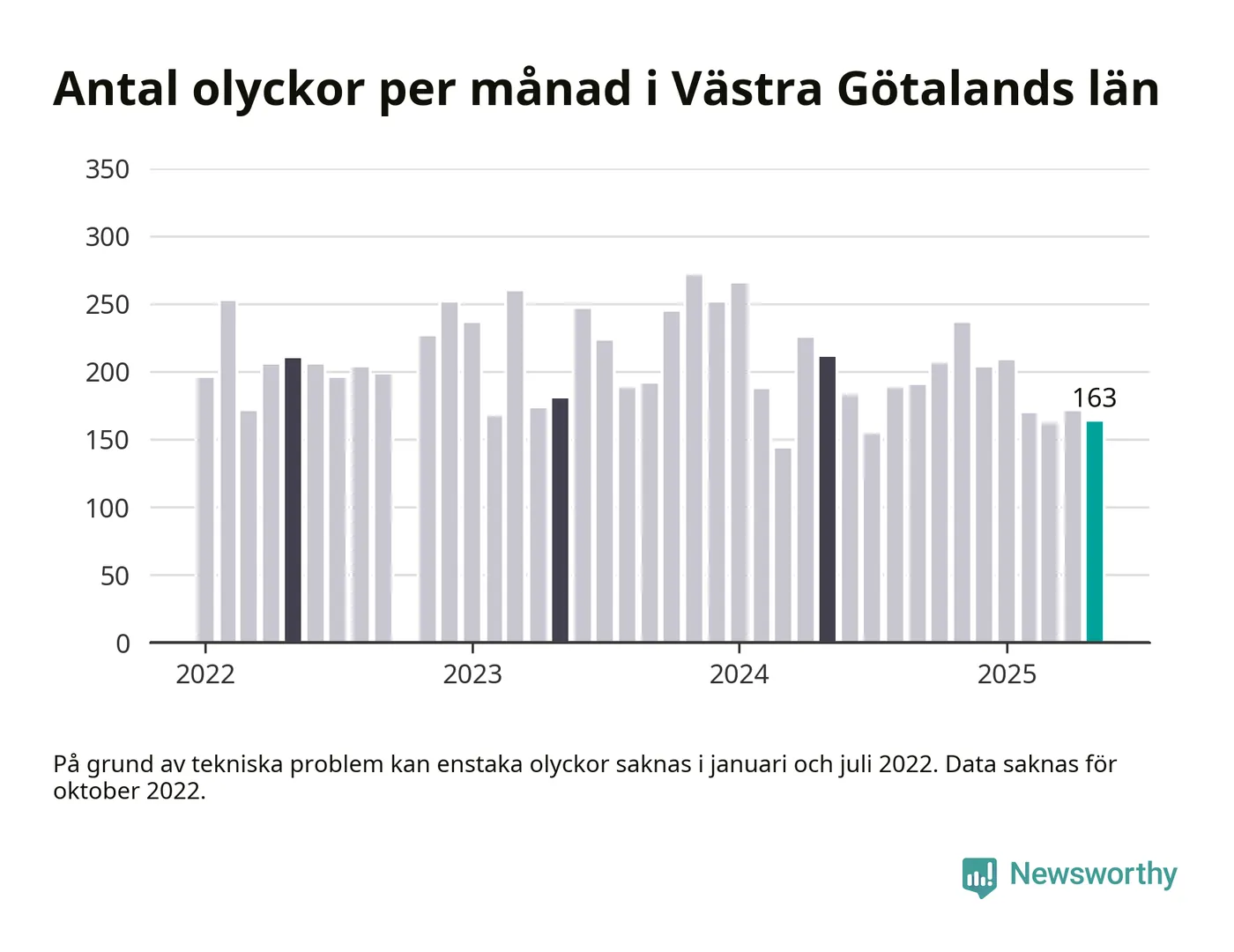 Antal olyckor per månad i Västra Götalands län

350
300
250
200
150
100
50
0

163

2022
2023
2024
2025

På grund av tekniska problem kan enstaka olyckor saknas i januari och juli 2022. Data saknas för oktober 2022.

Newsworthy